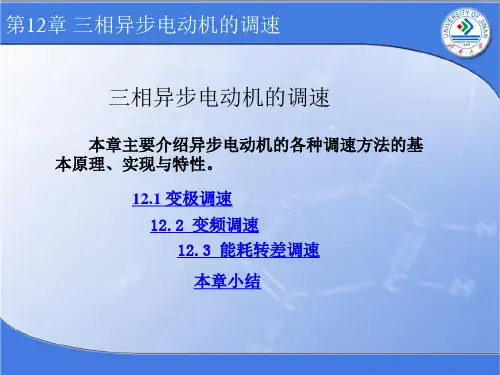 第12章 三相异步电动机的调速

UNIVERSITY OF JINAN

三相异步电动机的调速

本章主要介绍异步电动机的各种调速方法的基本原理、实现与特性。

12.1 变极调速

12.2 变频调速

12.3 能耗转差调速

本章小结